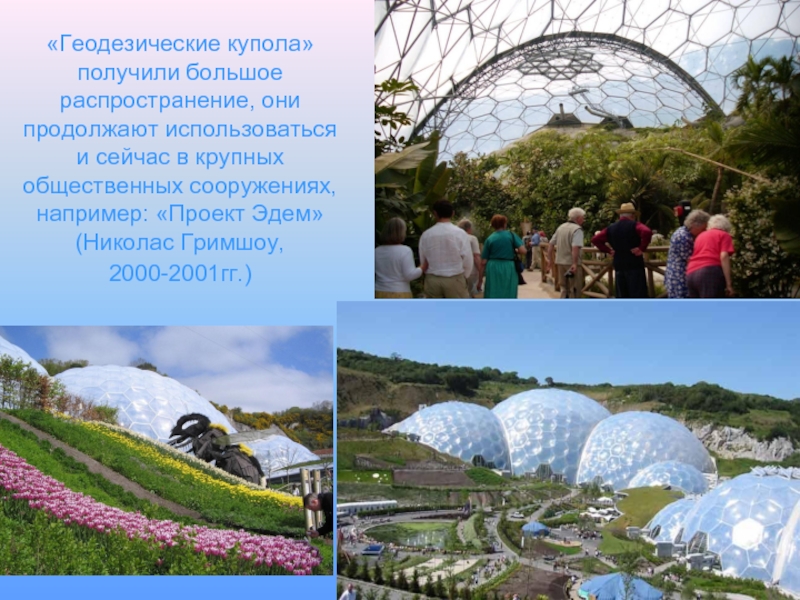 «Геодезические купола» получили большое распространение, они продолжают использоваться и сейчас в крупных общественных сооружениях, например: «Проект Эдем» (Николас Гримшоу, 2000-2001гг.)